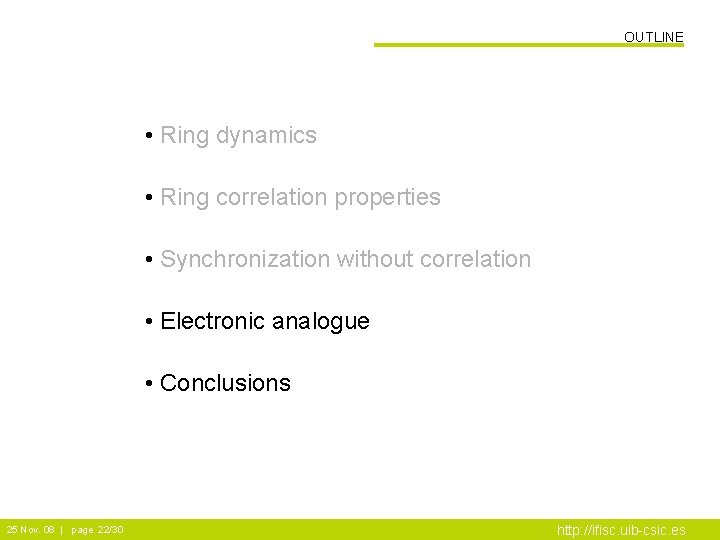 OUTLINE

• Ring dynamics

• Ring correlation properties

• Synchronization without correlation

• Electronic analogue

• Conclusions

25 Nov. 08 | page 22/30

http://ifisc.uib-csic.es